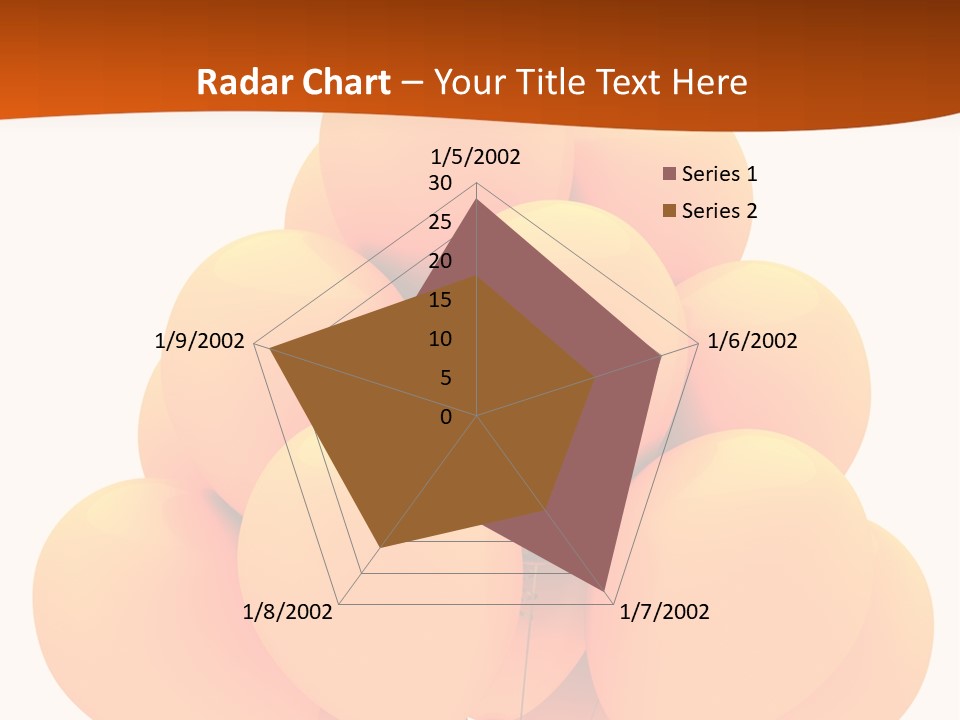 Radar Chart – Your Title Text Here

1/5/2002
30
25
20
15
10
5
0
1/6/2002
1/7/2002
1/8/2002
1/9/2002

Series 1
Series 2